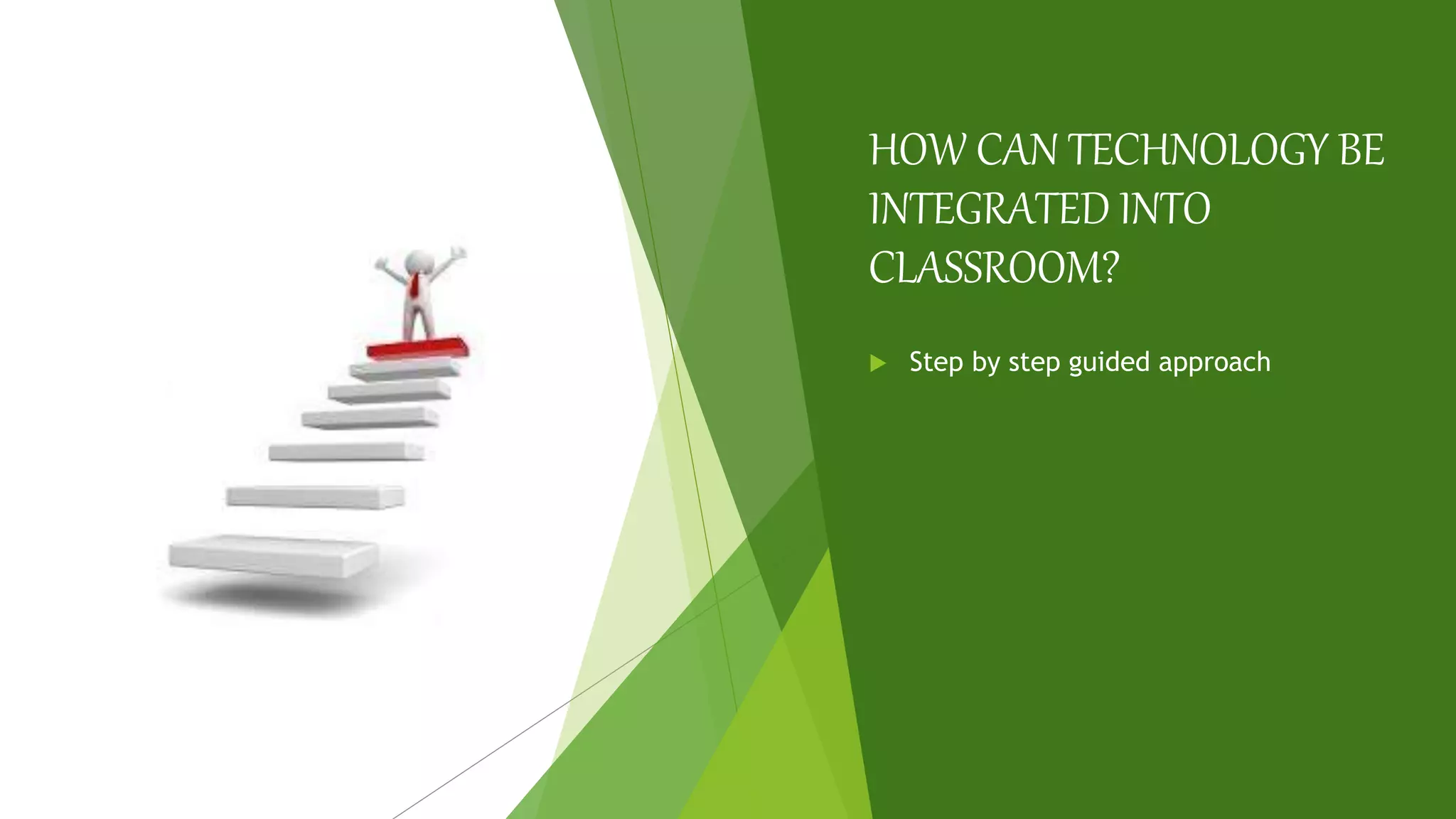 HOW CAN TECHNOLOGY BE INTEGRATED INTO CLASSROOM?

Step by step guided approach